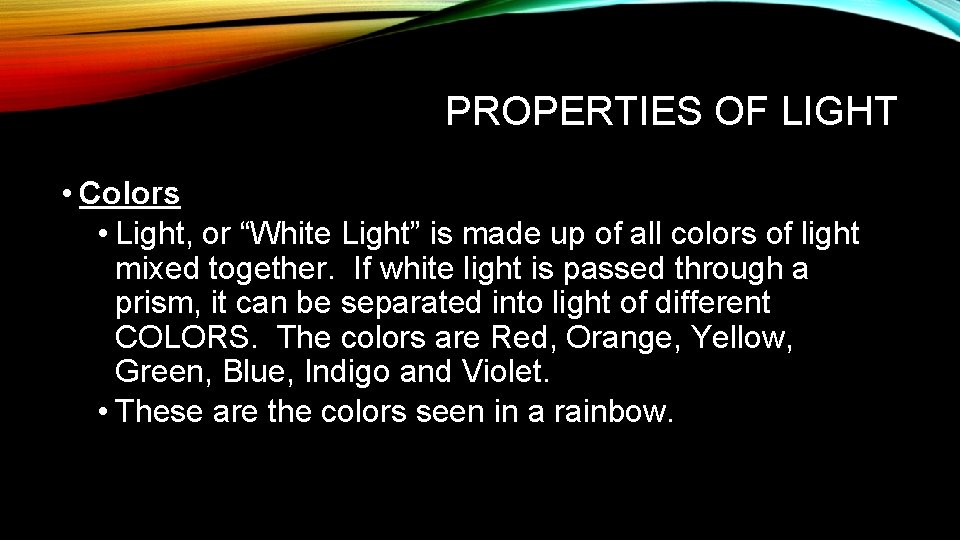 PROPERTIES OF LIGHT

• Colors
• Light, or “White Light” is made up of all colors of light mixed together. If white light is passed through a prism, it can be separated into light of different COLORS. The colors are Red, Orange, Yellow, Green, Blue, Indigo and Violet.
• These are the colors seen in a rainbow.